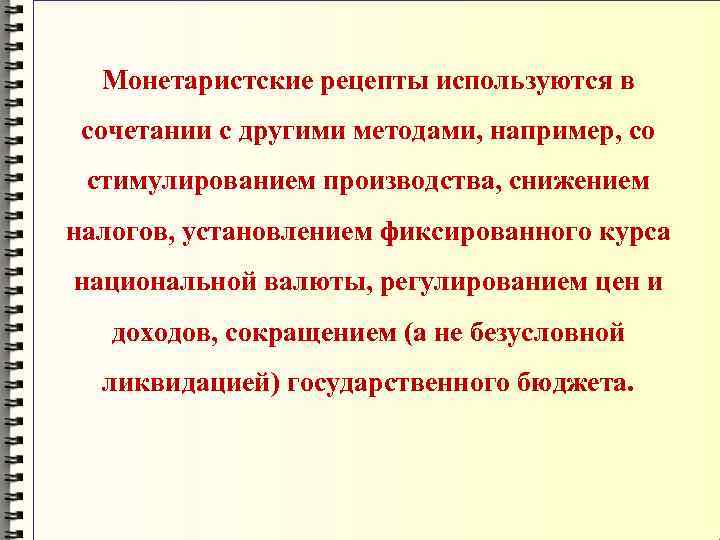 Монетаристские рецепты используются в сочетании с другими методами, например, со стимулированием производства, снижением налогов, установлением фиксированного курса национальной валюты, регулированием цен и доходов, сокращением (а не безусловной ликвидацией) государственного бюджета.